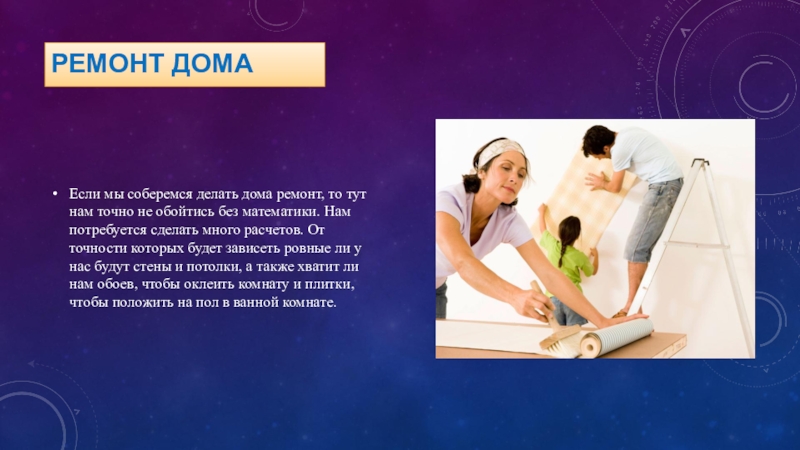 РЕМОНТ ДОМА

• Если мы соберемся делать дома ремонт, то тут нам точно не обойтись без математики. Нам потребуется сделать много расчетов. От точности которых будет зависеть ровные ли у нас будут стены и потолки, а также хватит ли нам обоев, чтобы оклеить комнату и плитки, чтобы положить на пол в ванной комнате.